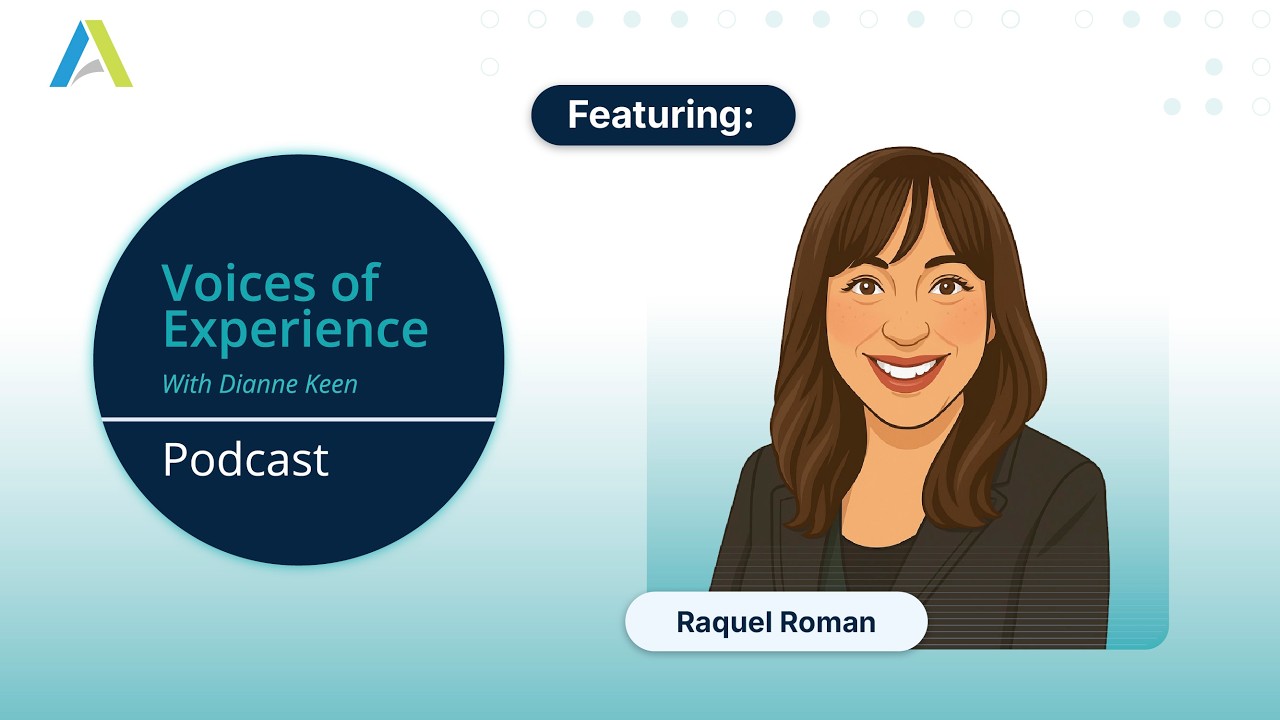 Featuring:

Voices of Experience
With Dianne Keen

Podcast

Raquel Roman